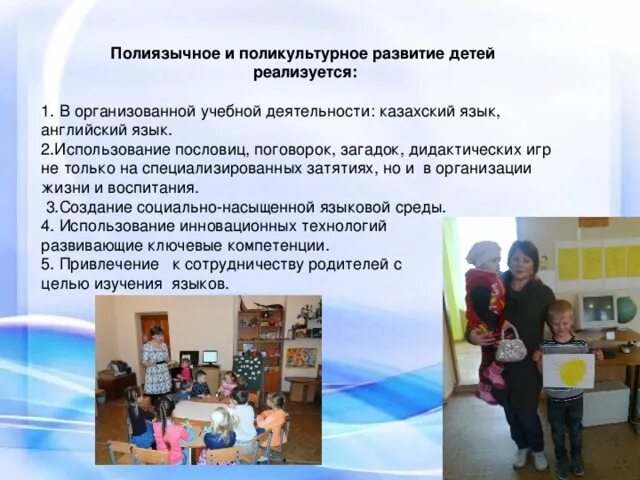 Полиязычное и поликультурное развитие детей реализуется:

1. В организованной учебной деятельности: казахский язык, английский язык.
2.Использование пословиц, поговорок, загадок, дидактических игр не только на специализированных затятиях, но и в организации жизни и воспитания.
3.Создание социально-насыщенной языковой среды.
4. Использование инновационных технологий развивающие ключевые компетенции.
5. Привлечение к сотрудничеству родителей с целью изучения языков.